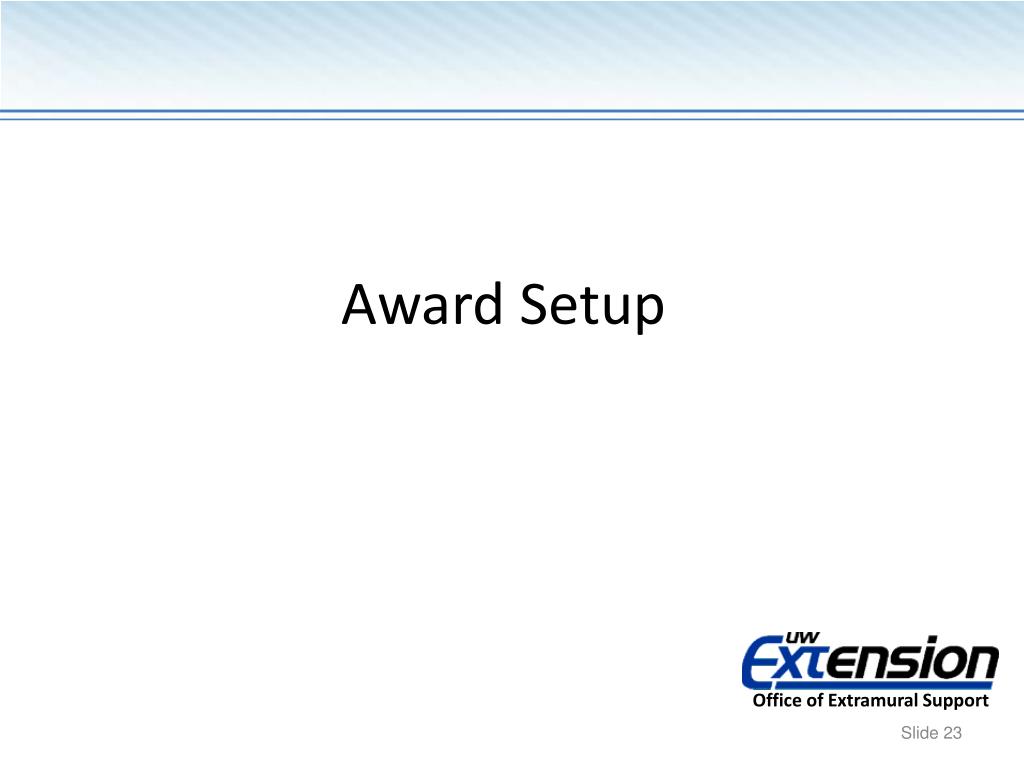 Award Setup

UW Extension
Office of Extramural Support

Slide 23